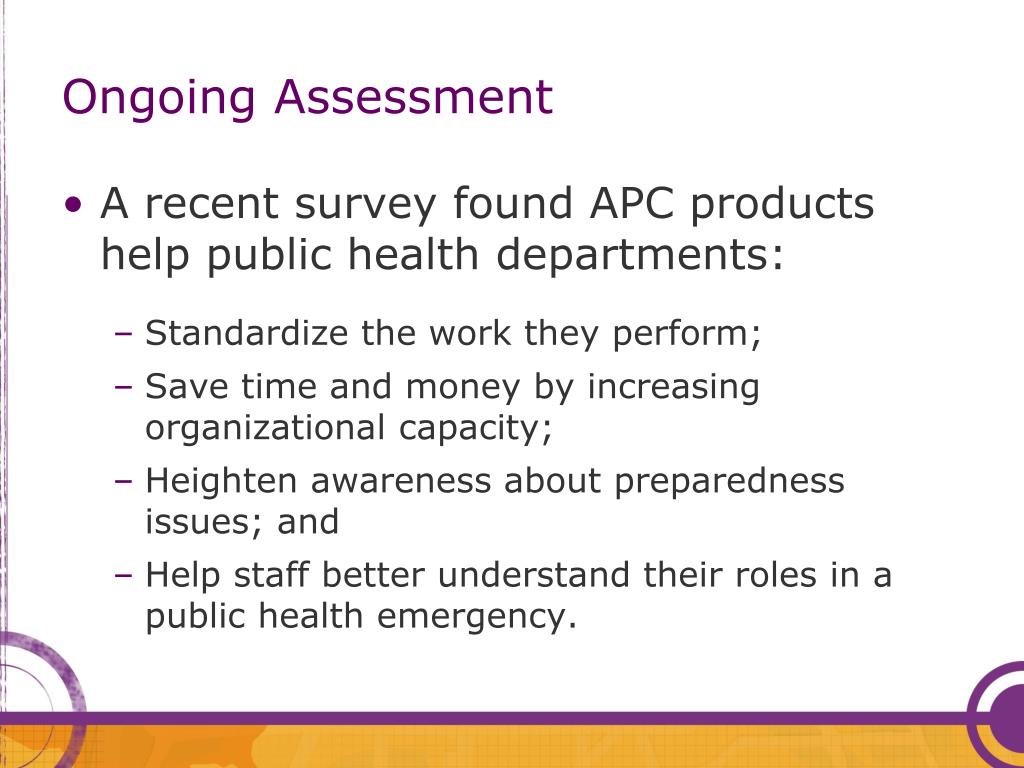 Ongoing Assessment

• A recent survey found APC products help public health departments:

– Standardize the work they perform;

– Save time and money by increasing organizational capacity;

– Heighten awareness about preparedness issues; and

– Help staff better understand their roles in a public health emergency.